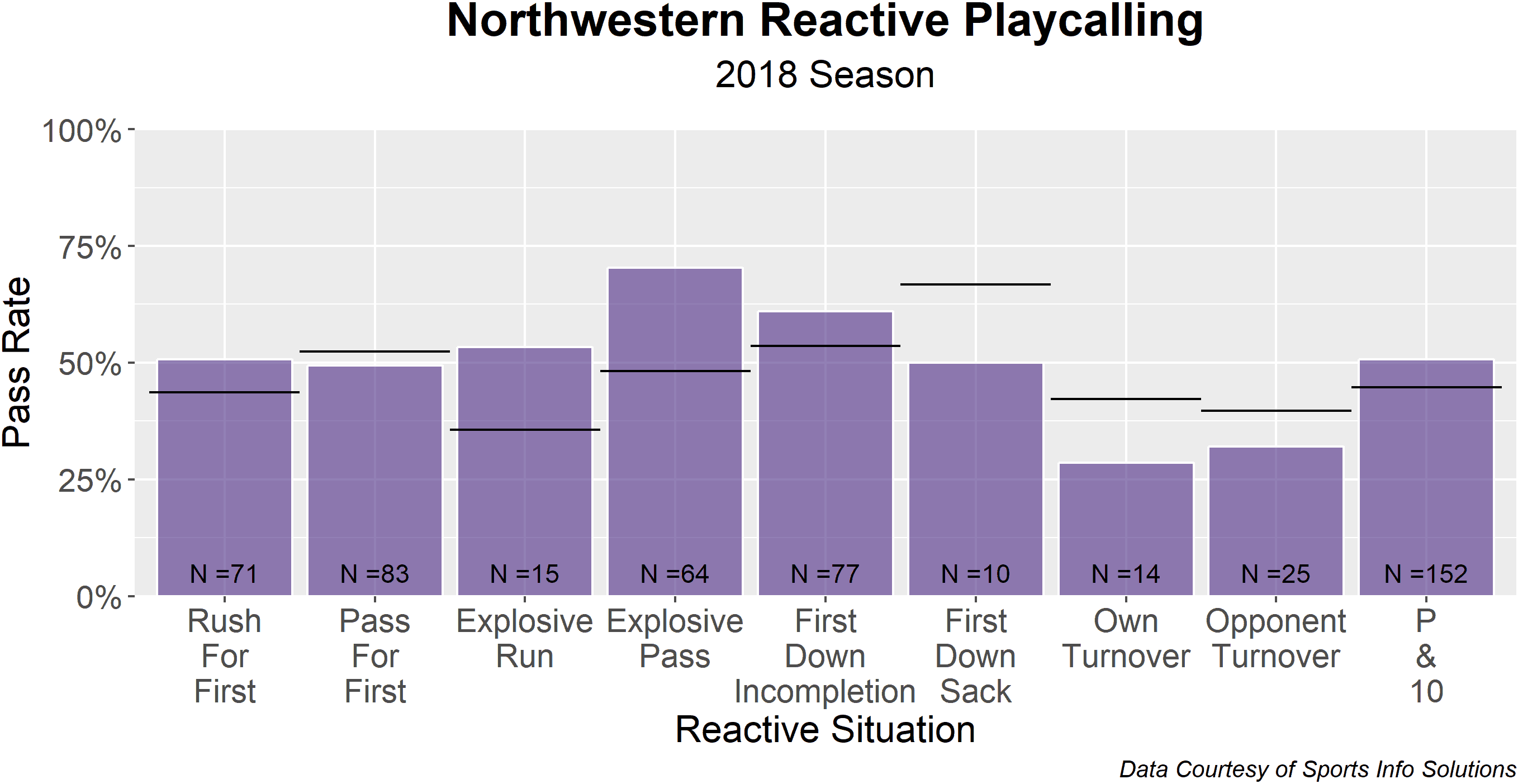 Northwestern Reactive Playcalling
2018 Season

Pass Rate

100%
75%
50%
25%
0%

N =71
N =83
N =15
N =64
N =77
N =10
N =14
N =25
N =152

Rush For First
Pass For First
Explosive Run
Explosive Pass
First Down Incompletion
First Down Sack
Own Turnover
Opponent Turnover
P & 10

Reactive Situation

Data Courtesy of Sports Info Solutions